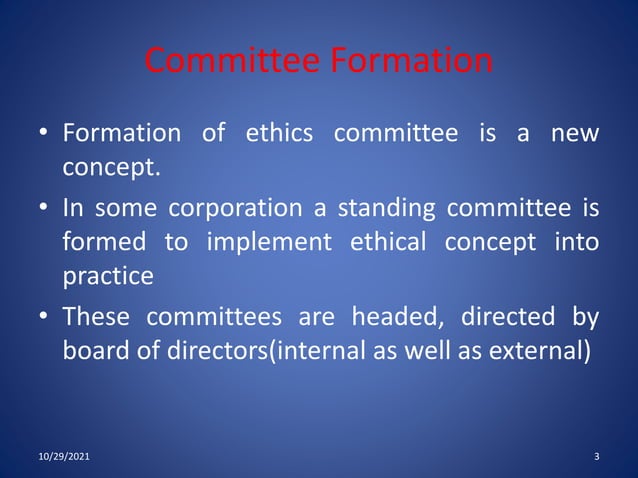 Committee Formation

• Formation of ethics committee is a new concept.

• In some corporation a standing committee is formed to implement ethical concept into practice

• These committees are headed, directed by board of directors(internal as well as external)

10/29/2021

3